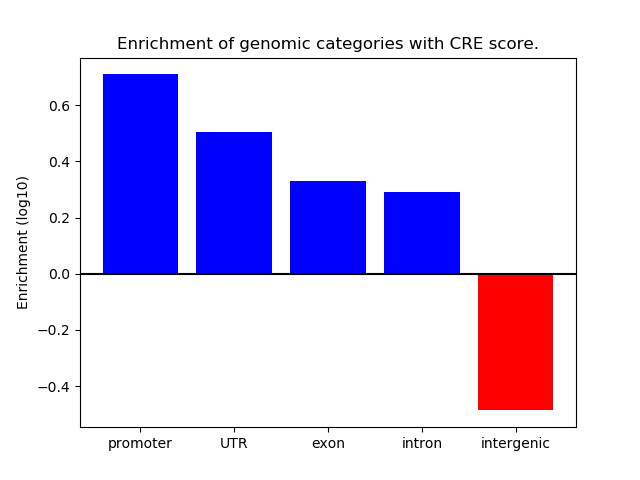 Enrichment of genomic categories with CRE score.

Enrichment (log10)

0.6
0.4
0.2
0.0
−0.2
−0.4

promoter
UTR
exon
intron
intergenic